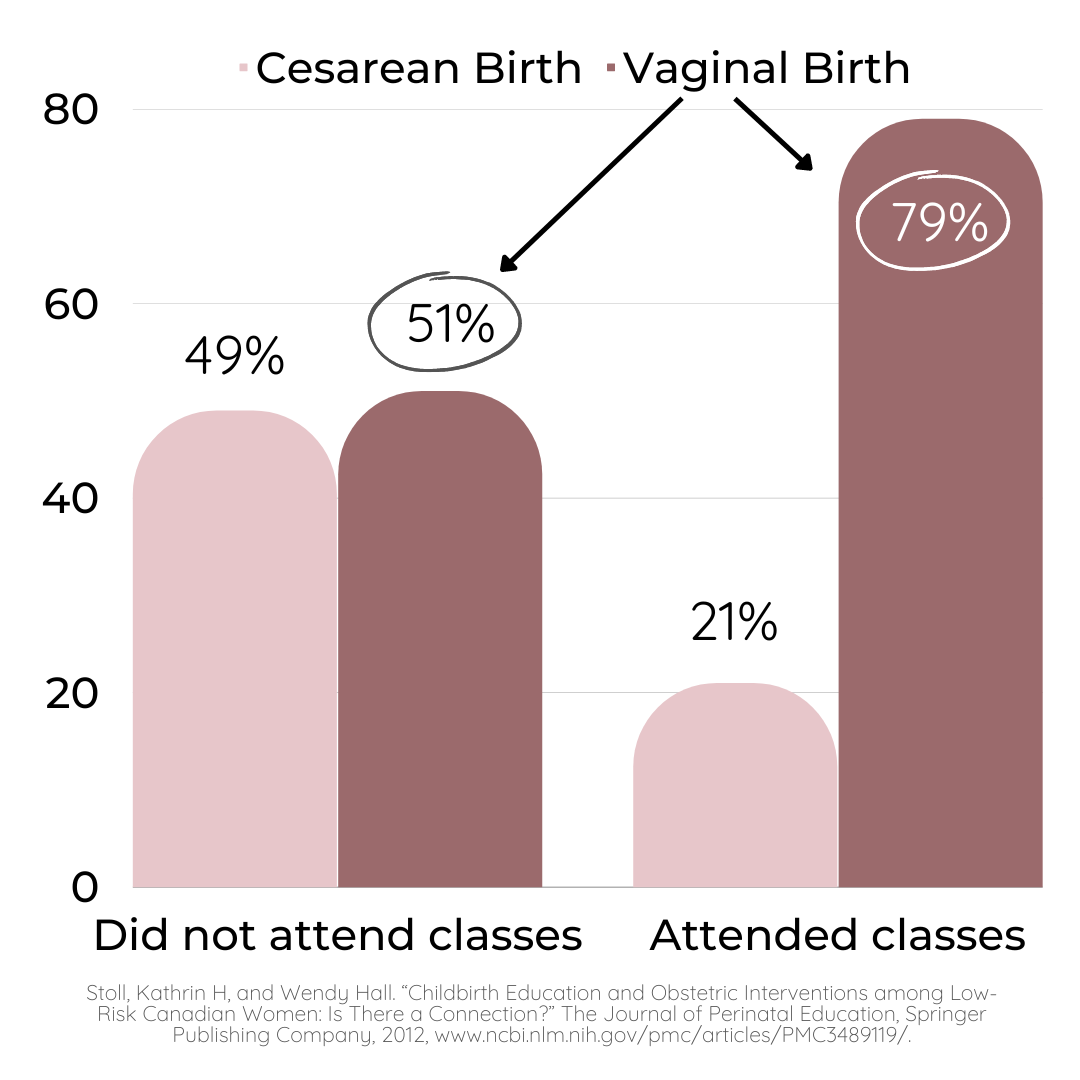 Cesarean Birth Vaginal Birth

80
60
40
20
0

49%
51%
21%
79%

Did not attend classes
Attended classes

Stoll, Kathrin H, and Wendy Hall. "Childbirth Education and Obstetric Interventions among Low-Risk Canadian Women: Is There a Connection?" The Journal of Perinatal Education, Springer Publishing Company, 2012, www.ncbi.nlm.nih.gov/pmc/articles/PMC3489119/.